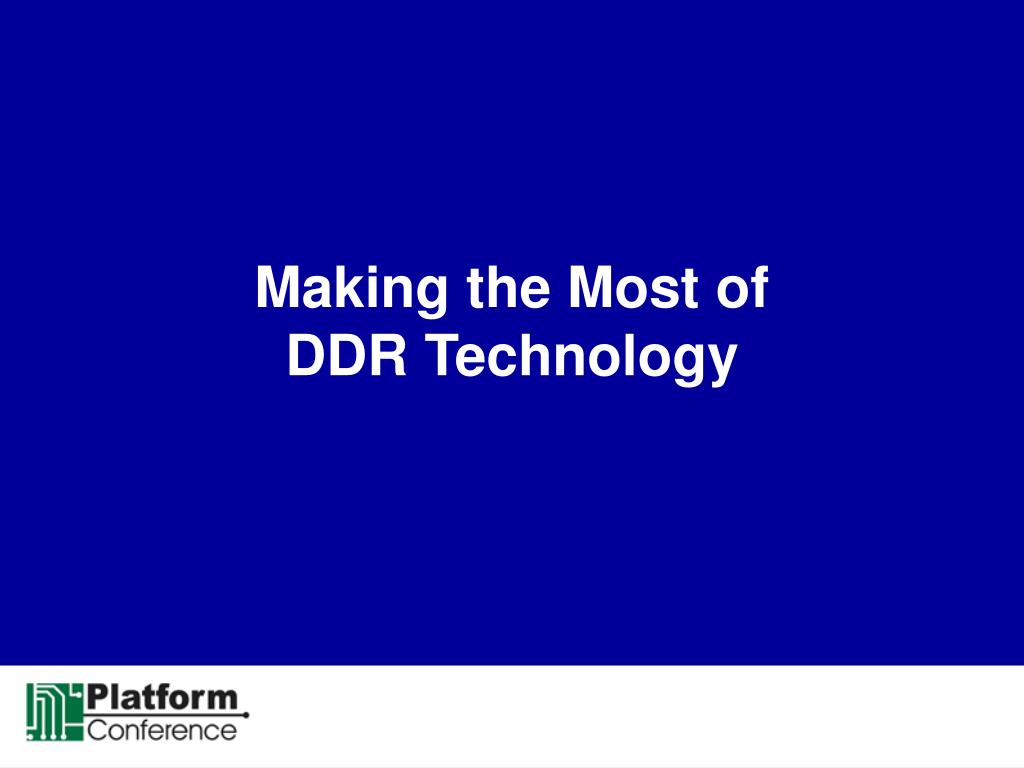 Making the Most of
DDR Technology

Platform
Conference